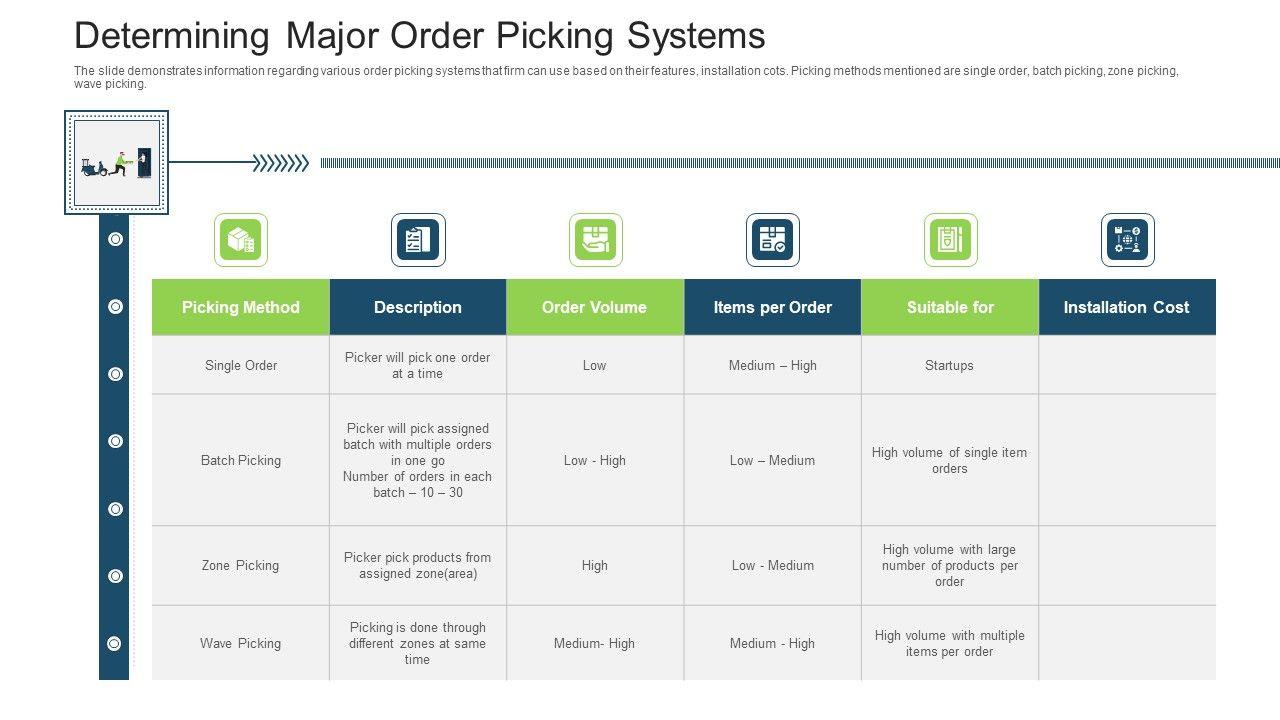 Determining Major Order Picking Systems

The slide demonstrates information regarding various order picking systems that firm can use based on their features, installation cots. Picking methods mentioned are single order, batch picking, zone picking, wave picking.

| Picking Method | Description | Order Volume | Items per Order | Suitable for | Installation Cost |
|---|---|---|---|---|---|
| Single Order | Picker will pick one order at a time | Low | Medium – High | Startups | |
| Batch Picking | Picker will pick assigned batch with multiple orders in one go Number of orders in each batch – 10 – 30 | Low - High | Low – Medium | High volume of single item orders | |
| Zone Picking | Picker pick products from assigned zone(area) | High | Low - Medium | High volume with large number of products per order | |
| Wave Picking | Picking is done through different zones at same time | Medium- High | Medium - High | High volume with multiple items per order | |